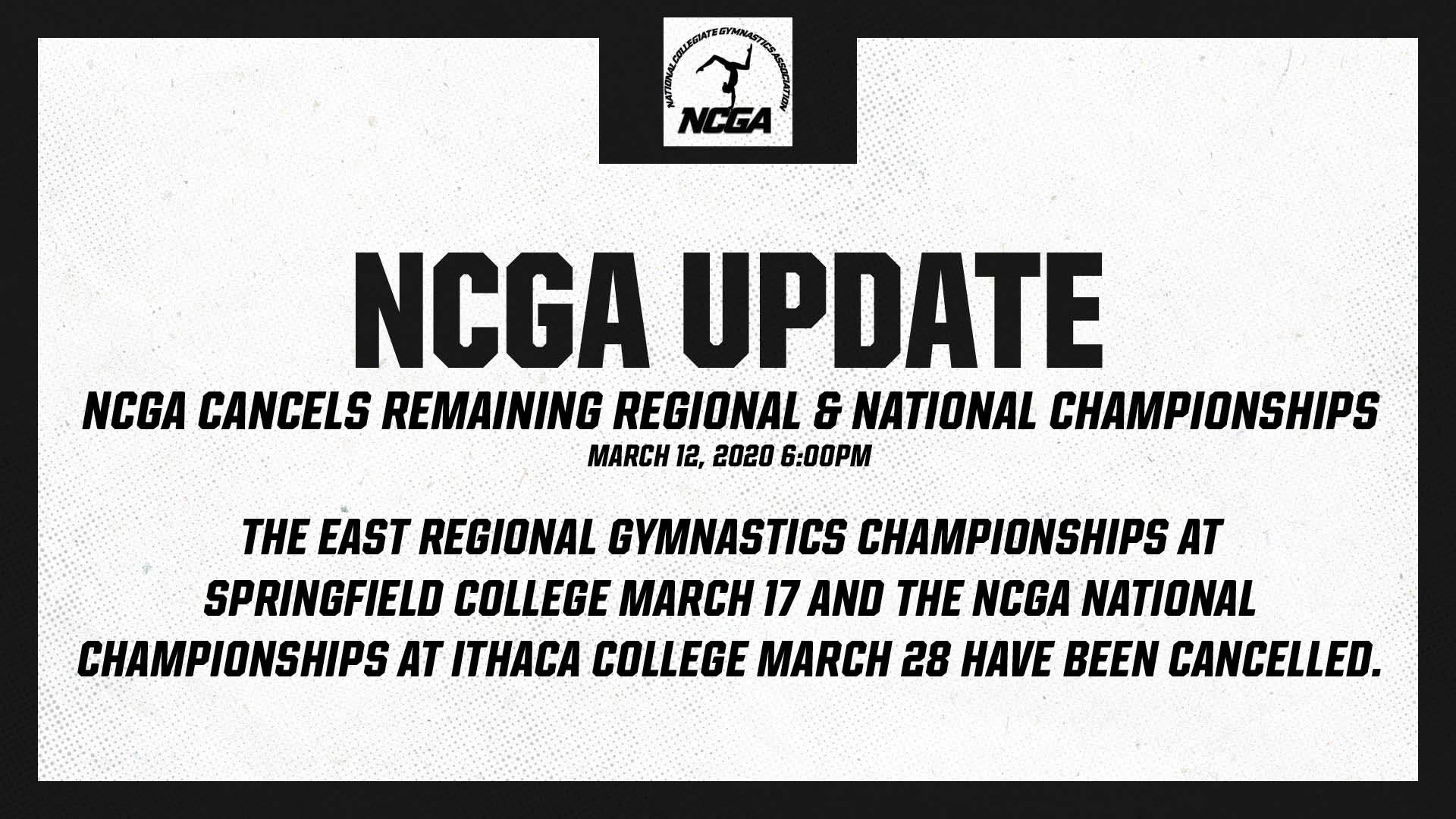 NATIONAL COLLEGIATE GYMNASTICS ASSOCIATION

NCGA

NCGA UPDATE

NCGA CANCELS REMAINING REGIONAL & NATIONAL CHAMPIONSHIPS

MARCH 12, 2020 6:00PM

THE EAST REGIONAL GYMNASTICS CHAMPIONSHIPS AT SPRINGFIELD COLLEGE MARCH 17 AND THE NCGA NATIONAL CHAMPIONSHIPS AT ITHACA COLLEGE MARCH 28 HAVE BEEN CANCELLED.